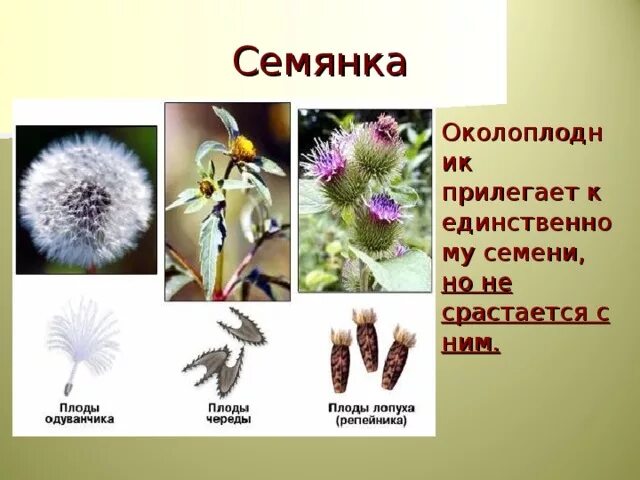 Семянка

Плоды одуванчика

Плоды череды

Плоды лопуха (репейника)

Околоплодник прилегает к единственному семени, но не срастается с ним.